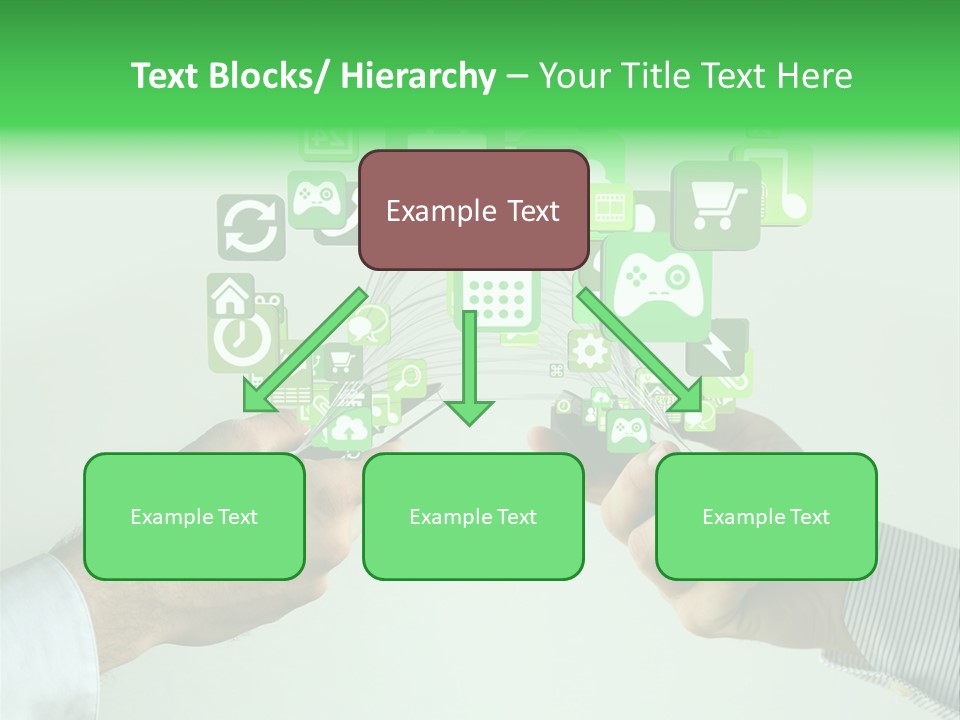 Text Blocks/ Hierarchy – Your Title Text Here

Example Text

Example Text

Example Text

Example Text